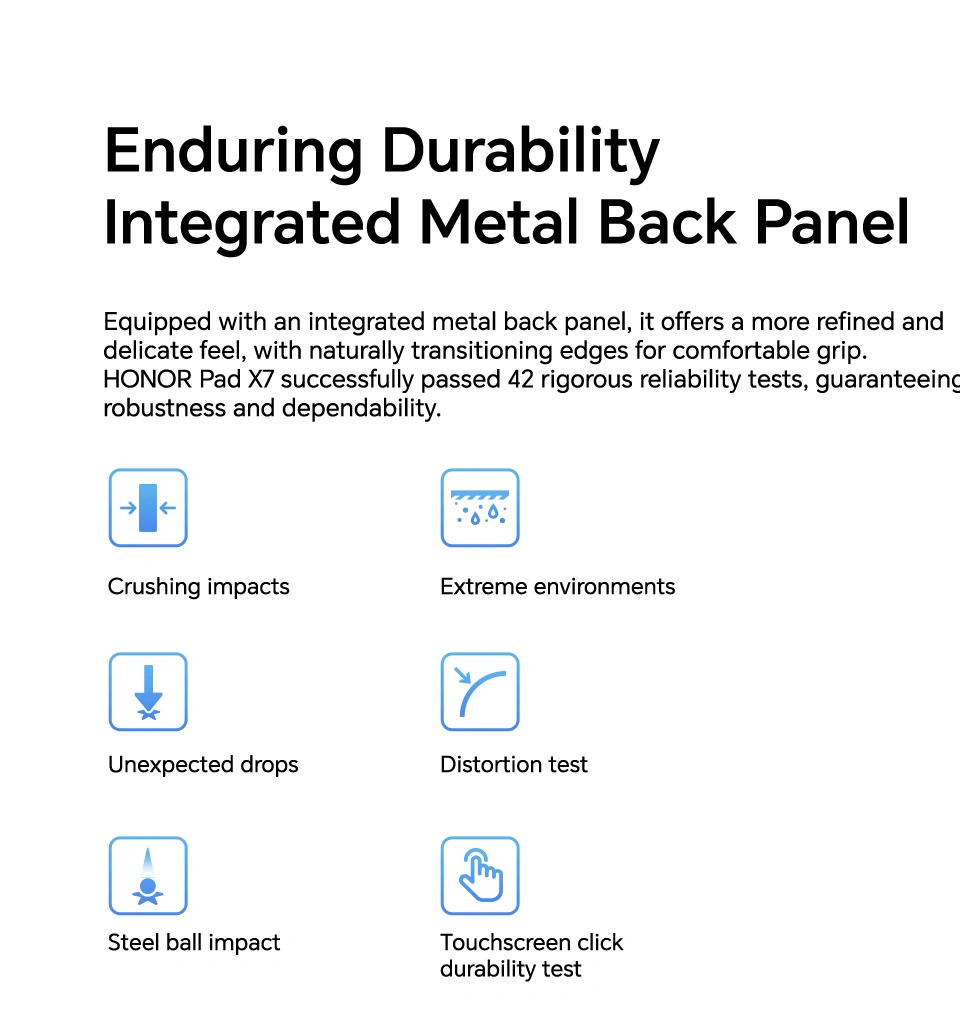 Enduring Durability
Integrated Metal Back Panel

Equipped with an integrated metal back panel, it offers a more refined and delicate feel, with naturally transitioning edges for comfortable grip. HONOR Pad X7 successfully passed 42 rigorous reliability tests, guaranteeing robustness and dependability.

Crushing impacts

Extreme environments

Unexpected drops

Distortion test

Steel ball impact

Touchscreen click durability test